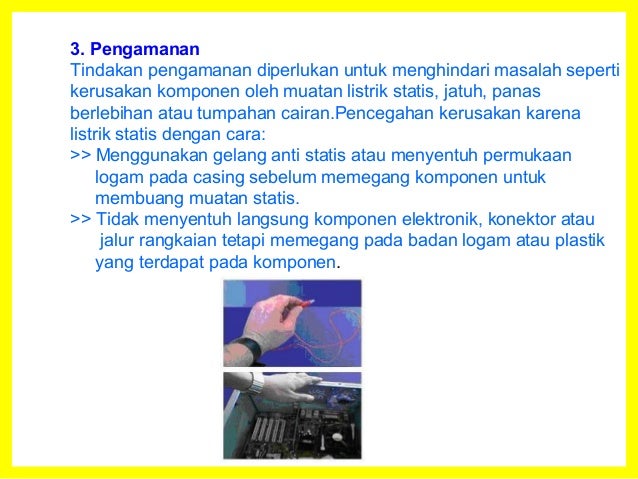 3. Pengamanan

Tindakan pengamanan diperlukan untuk menghindari masalah seperti kerusakan komponen oleh muatan listrik statis, jatuh, panas berlebihan atau tumpahan cairan.Pencegahan kerusakan karena listrik statis dengan cara:

>> Menggunakan gelang anti statis atau menyentuh permukaan logam pada casing sebelum memegang komponen untuk membuang muatan statis.

>> Tidak menyentuh langsung komponen elektronik, konektor atau jalur rangkaian tetapi memegang pada badan logam atau plastik yang terdapat pada komponen.